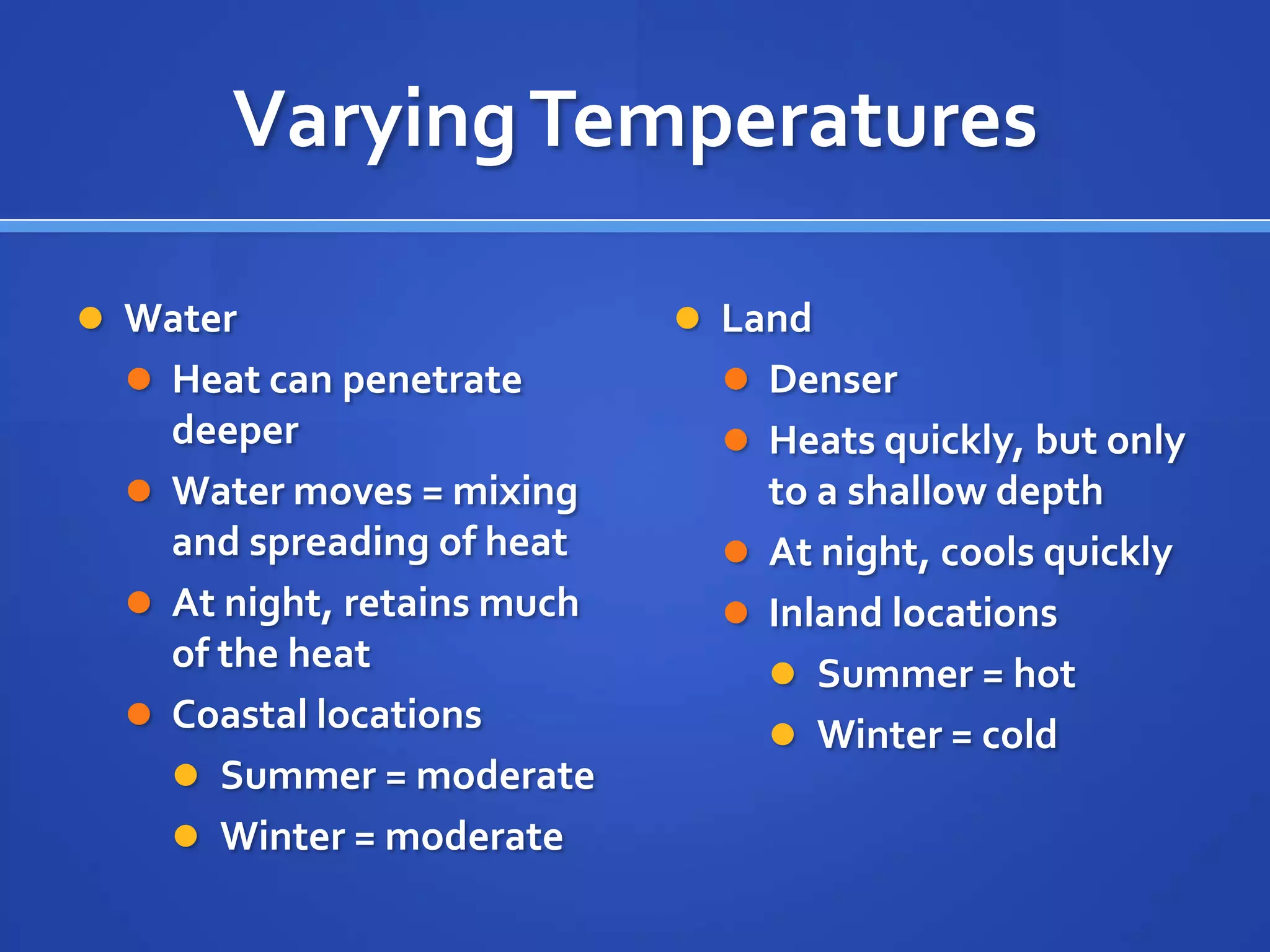 Varying Temperatures

- Water
  - Heat can penetrate deeper
  - Water moves = mixing and spreading of heat
  - At night, retains much of the heat
  - Coastal locations
    - Summer = moderate
    - Winter = moderate

- Land
  - Denser
  - Heats quickly, but only to a shallow depth
  - At night, cools quickly
  - Inland locations
    - Summer = hot
    - Winter = cold